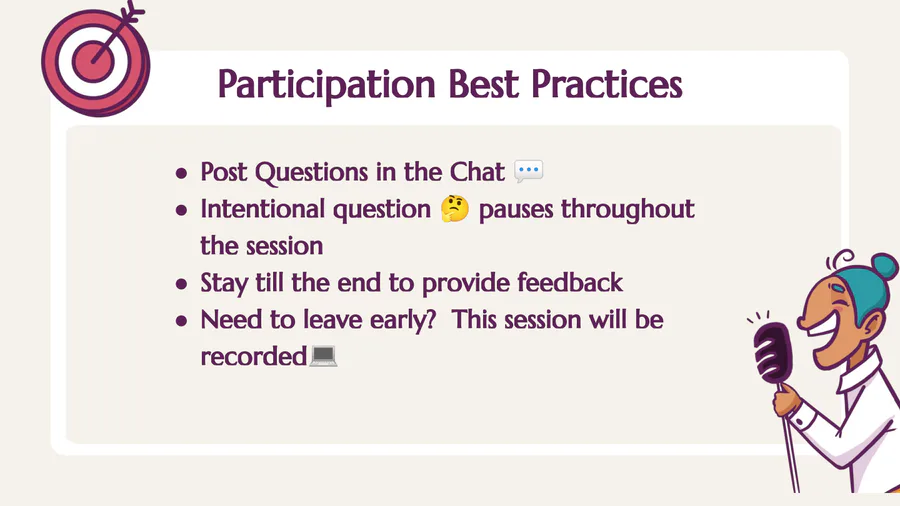 Participation Best Practices

- Post Questions in the Chat 💬
- Intentional question 🤔 pauses throughout the session
- Stay till the end to provide feedback
- Need to leave early? This session will be recorded💻